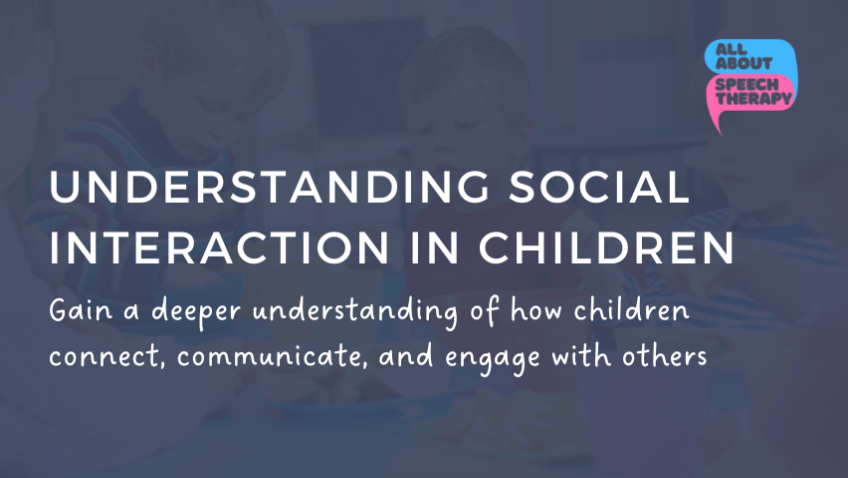 ALL ABOUT SPEECH THERAPY

UNDERSTANDING SOCIAL INTERACTION IN CHILDREN

Gain a deeper understanding of how children connect, communicate, and engage with others